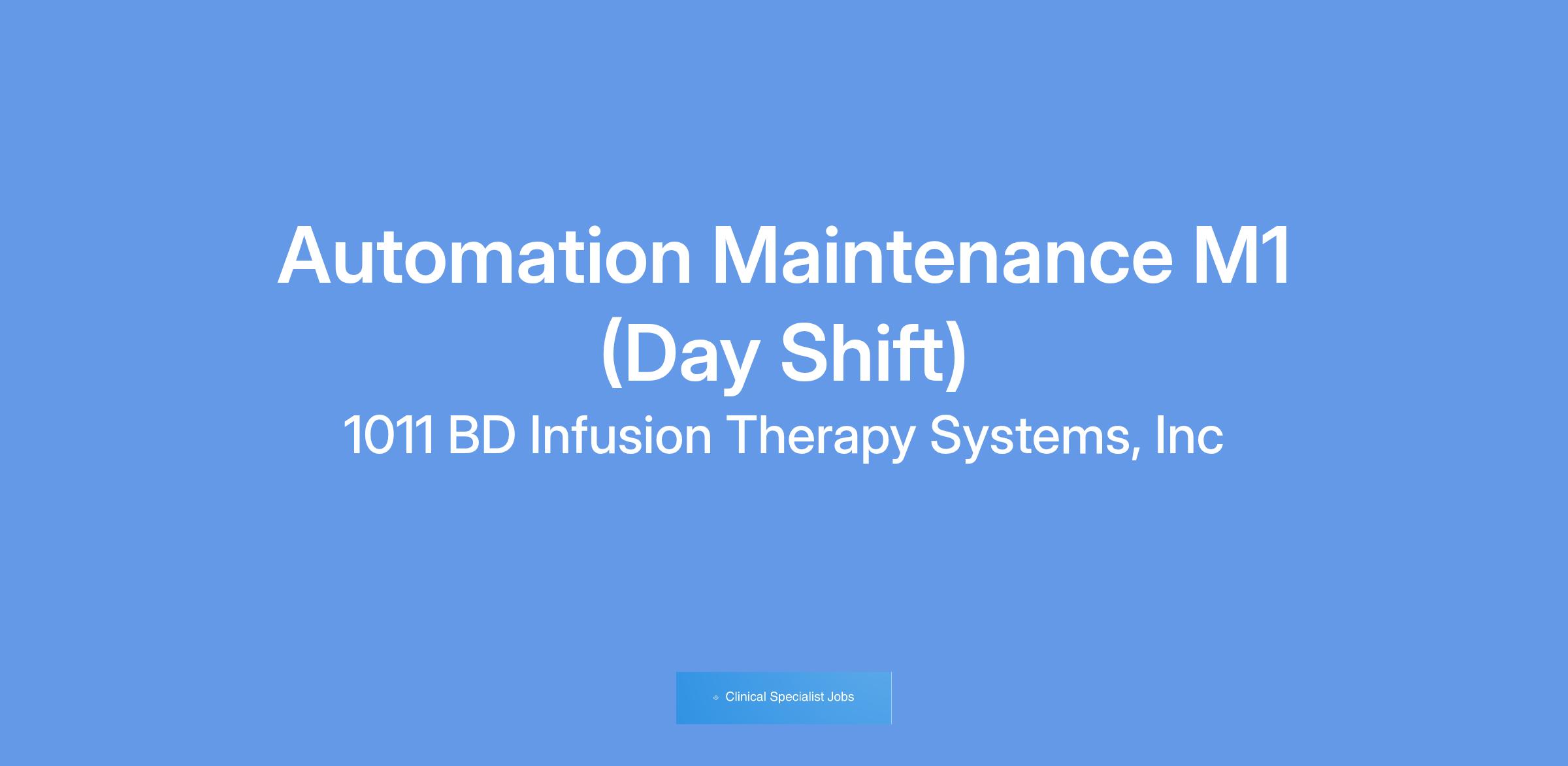 Automation Maintenance M1 (Day Shift)

1011 BD Infusion Therapy Systems, Inc

Clinical Specialist Jobs